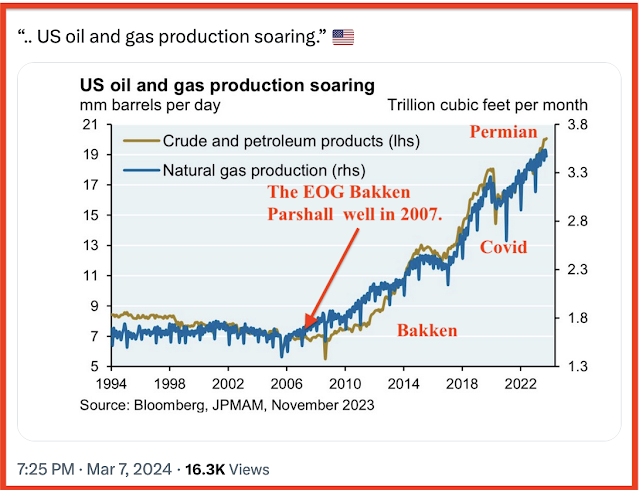 “.. US oil and gas production soaring.” 🇺🇸

US oil and gas production soaring

mm barrels per day

Trillion cubic feet per month

21
19
17
15
13
11
9
7
5

3.8
3.3
2.8
2.3
1.8
1.3

Crude and petroleum products (lhs)

Natural gas production (rhs)

Permian

The EOG Bakken Parshall well in 2007.

Covid

Bakken

1994 1998 2002 2006 2010 2014 2018 2022

Source: Bloomberg, JPMAM, November 2023

7:25 PM · Mar 7, 2024 · 16.3K Views